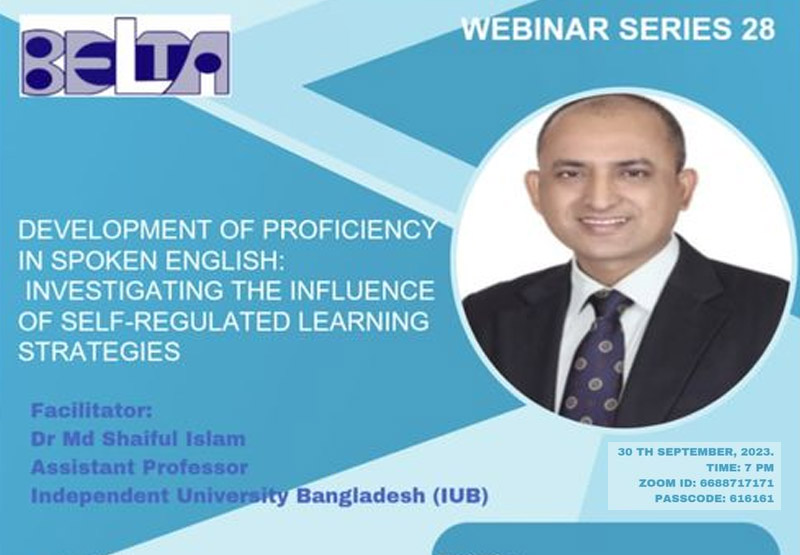 BELTA

WEBINAR SERIES 28

DEVELOPMENT OF PROFICIENCY IN SPOKEN ENGLISH: INVESTIGATING THE INFLUENCE OF SELF-REGULATED LEARNING STRATEGIES

Facilitator:
Dr Md Shaiful Islam
Assistant Professor
Independent University Bangladesh (IUB)

30 TH SEPTEMBER, 2023.
TIME: 7 PM
ZOOM ID: 6688717171
PASSCODE: 616161